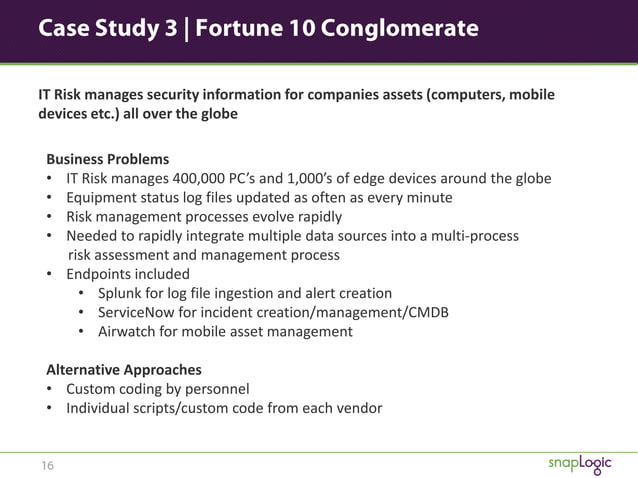 Case Study 3 | Fortune 10 Conglomerate

IT Risk manages security information for companies assets (computers, mobile devices etc.) all over the globe

Business Problems
• IT Risk manages 400,000 PC's and 1,000's of edge devices around the globe
• Equipment status log files updated as often as every minute
• Risk management processes evolve rapidly
• Needed to rapidly integrate multiple data sources into a multi-process risk assessment and management process
• Endpoints included
  • Splunk for log file ingestion and alert creation
  • ServiceNow for incident creation/management/CMDB
  • Airwatch for mobile asset management

Alternative Approaches
• Custom coding by personnel
• Individual scripts/custom code from each vendor

16

snapLogic